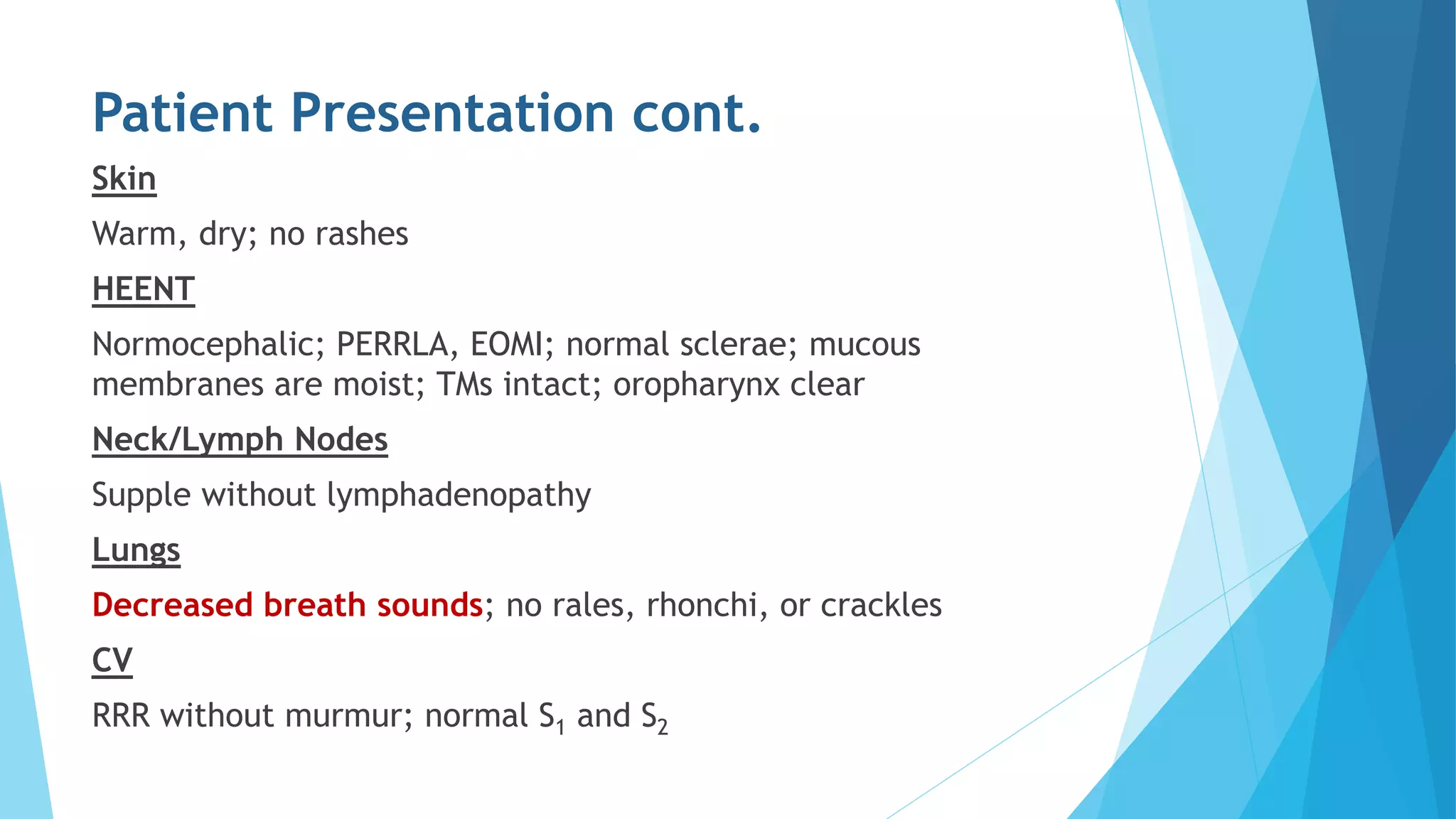 Patient Presentation cont.

Skin

Warm, dry; no rashes

HEENT

Normocephalic; PERRLA, EOMI; normal sclerae; mucous membranes are moist; TMs intact; oropharynx clear

Neck/Lymph Nodes

Supple without lymphadenopathy

Lungs

Decreased breath sounds; no rales, rhonchi, or crackles

CV

RRR without murmur; normal $S_1$ and $S_2$